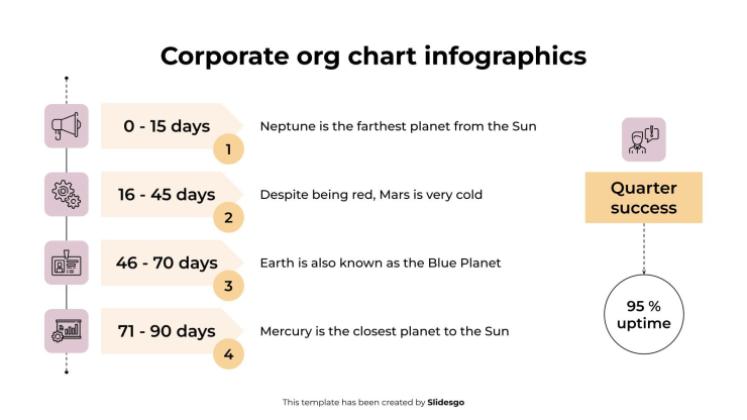 Corporate org chart infographics

0 - 15 days
1
Neptune is the farthest planet from the Sun

16 - 45 days
2
Despite being red, Mars is very cold

46 - 70 days
3
Earth is also known as the Blue Planet

71 - 90 days
4
Mercury is the closest planet to the Sun

Quarter success

95 % uptime

This template has been created by Slidesgo